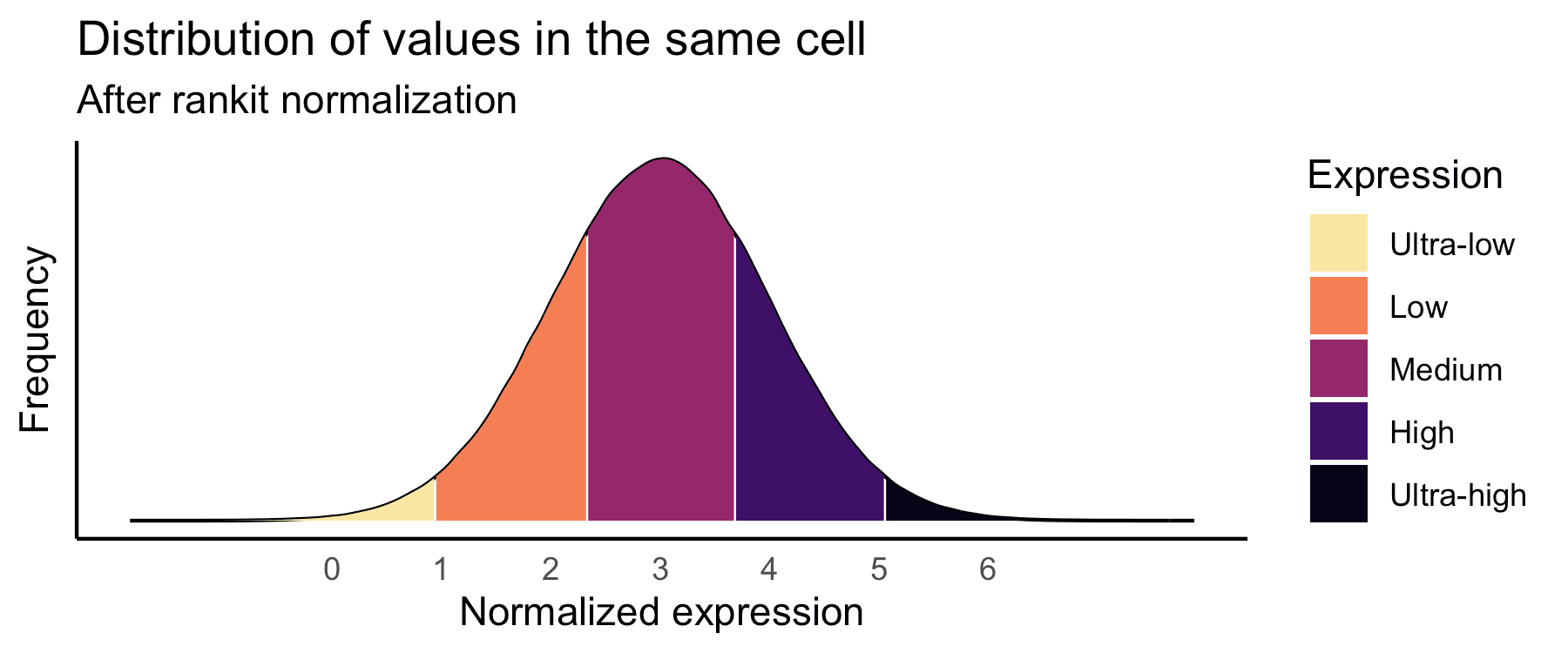 Distribution of values in the same cell
After rankit normalization

Frequency

0 1 2 3 4 5 6
Normalized expression

Expression
Ultra-low
Low
Medium
High
Ultra-high